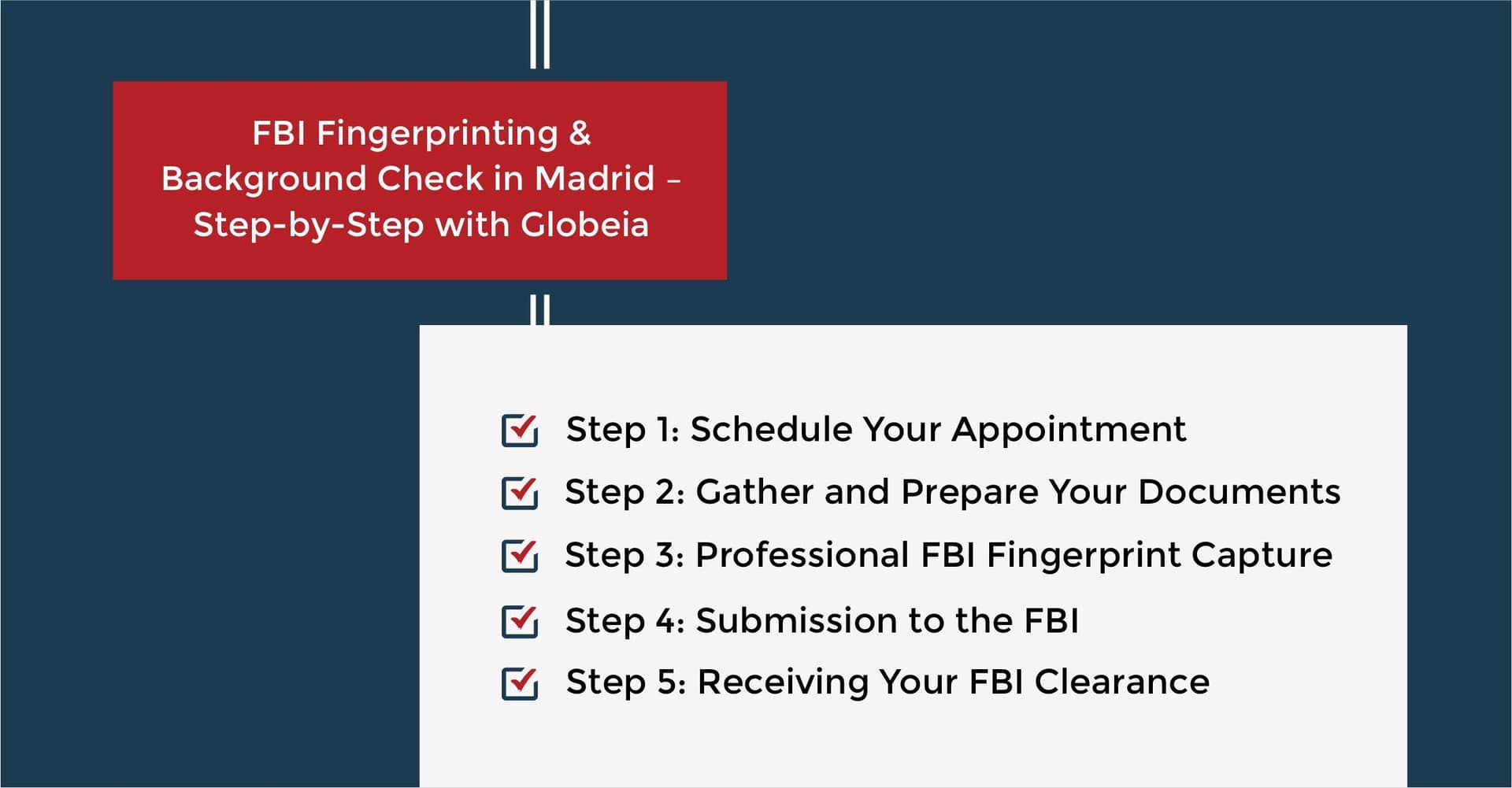 FBI Fingerprinting & Background Check in Madrid – Step-by-Step with Globeia

Step 1: Schedule Your Appointment

Step 2: Gather and Prepare Your Documents

Step 3: Professional FBI Fingerprint Capture

Step 4: Submission to the FBI

Step 5: Receiving Your FBI Clearance